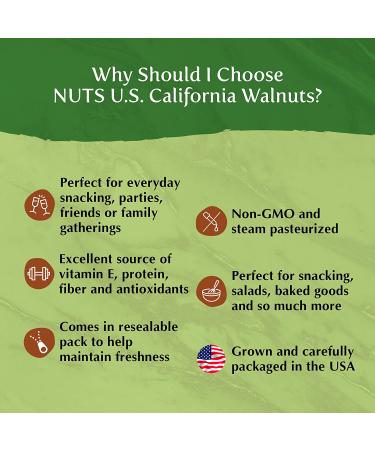 Why Should I Choose NUTS U.S. California Walnuts?

Perfect for everyday snacking, parties, friends or family gatherings

Excellent source of vitamin E, protein, fiber and antioxidants

Comes in resealable pack to help maintain freshness

Non-GMO and steam pasteurized

Perfect for snacking, salads, baked goods and so much more

Grown and carefully packaged in the USA